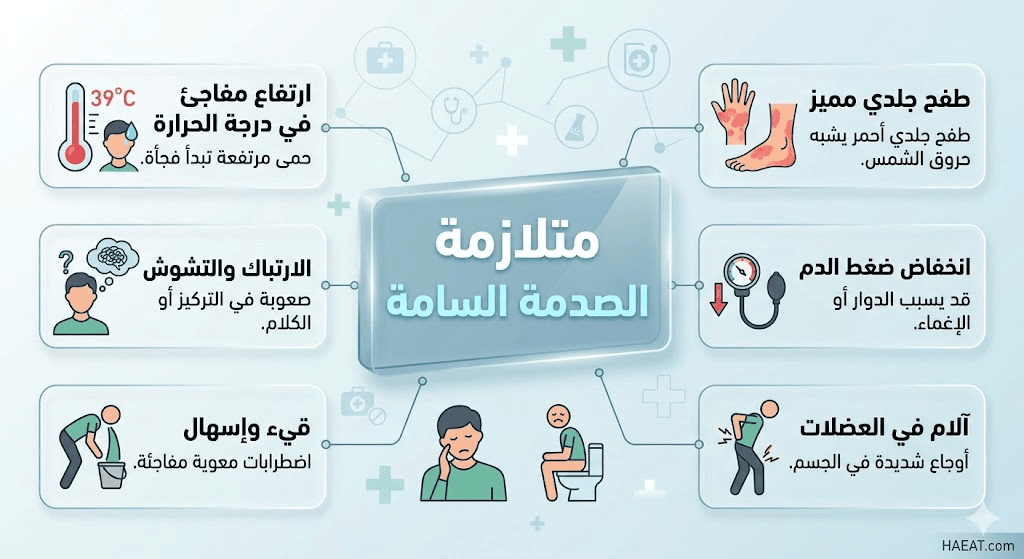 متلازمة
الصدمة السامة

طفح جلدي مميز
طفح جلدي أحمر يشبه حروق الشمس.

انخفاض ضغط الدم
قد يسبب الدوار أو الإغماء.

آلام في العضلات
أوجاع شديدة في الجسم.

39°C
ارتفاع مفاجئ في درجة الحرارة
حمى مرتفعة تبدأ فجأة.

الارتباك والتشوش
صعوبة في التركيز أو الكلام.

قيء وإسهال
اضطرابات معوية مفاجئة.

HAEAT.com